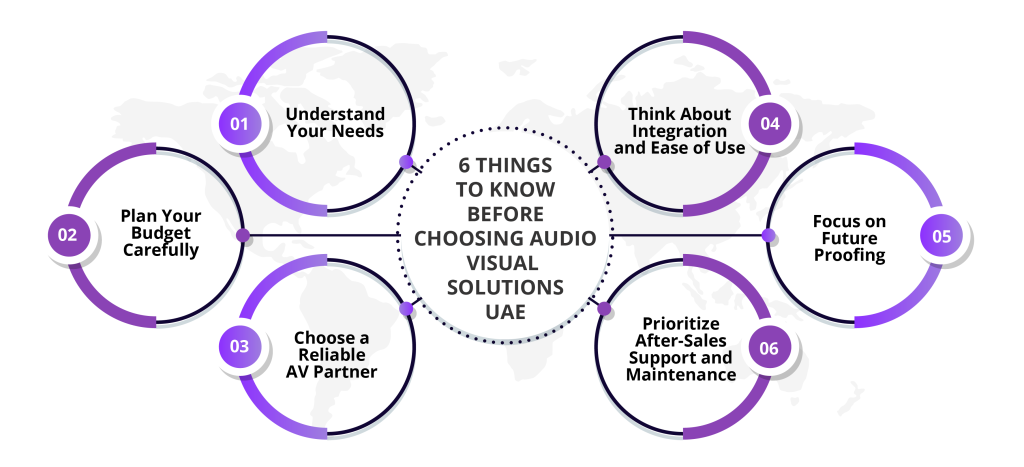 6 THINGS TO KNOW BEFORE CHOOSING AUDIO VISUAL SOLUTIONS UAE

01 Understand Your Needs

02 Plan Your Budget Carefully

03 Choose a Reliable AV Partner

04 Think About Integration and Ease of Use

05 Focus on Future Proofing

06 Prioritize After-Sales Support and Maintenance